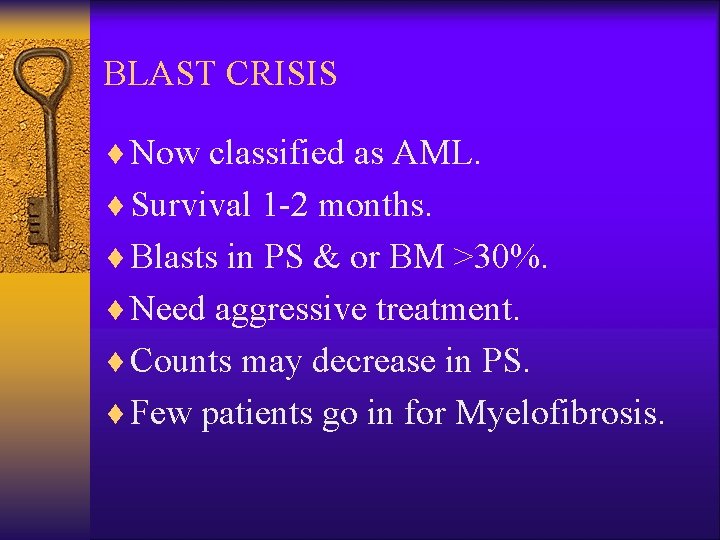 BLAST CRISIS

♦ Now classified as AML.

♦ Survival 1-2 months.

♦ Blasts in PS & or BM >30%.

♦ Need aggressive treatment.

♦ Counts may decrease in PS.

♦ Few patients go in for Myelofibrosis.